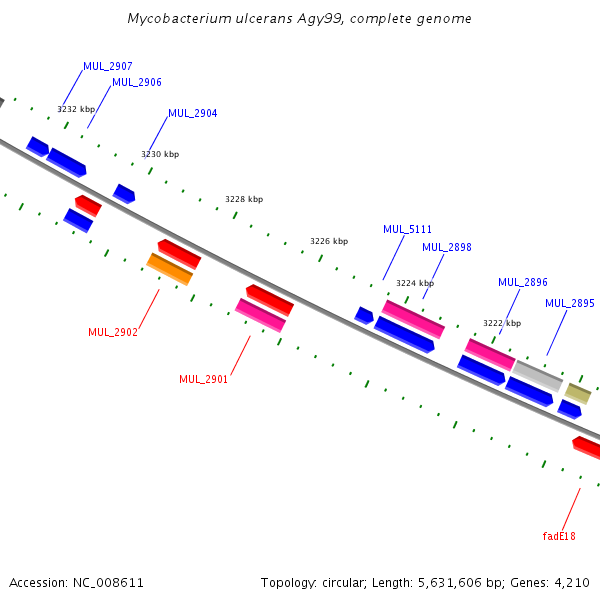 Mycobacterium ulcerans Agy99, complete genome

MUL_2907
MUL_2906
3232 kbp
MUL_2904
3230 kbp
3228 kbp
3226 kbp
MUL_5111
MUL_2898
3224 kbp
MUL_2896
MUL_2895
3222 kbp
MUL_2902
MUL_2901
fadE18

Accession: NC_008611

Topology: circular; Length: 5,631,606 bp; Genes: 4,210